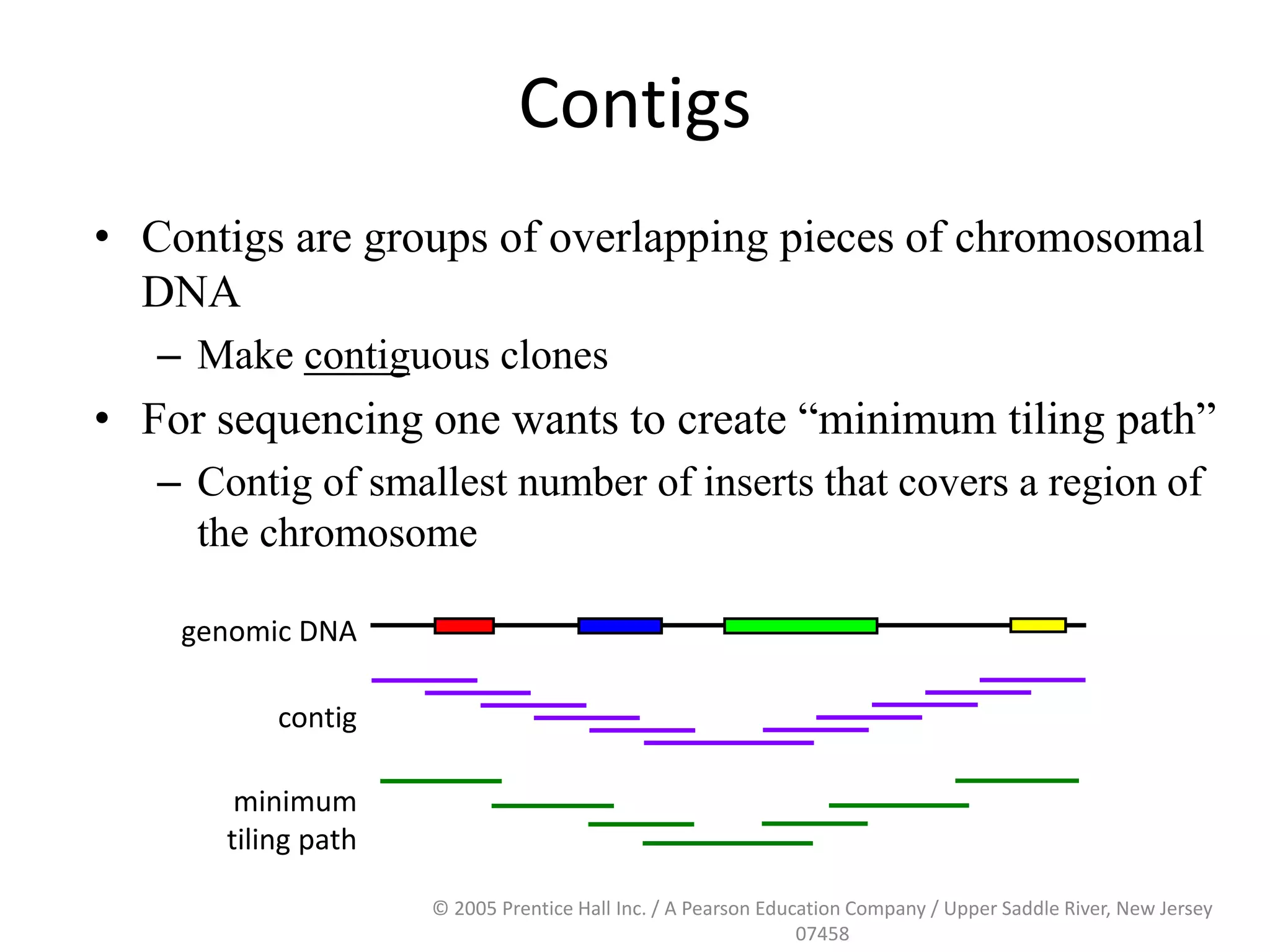 Contigs

• Contigs are groups of overlapping pieces of chromosomal DNA
 – Make contiguous clones
• For sequencing one wants to create “minimum tiling path”
 – Contig of smallest number of inserts that covers a region of the chromosome

genomic DNA

contig

minimum tiling path

© 2005 Prentice Hall Inc. / A Pearson Education Company / Upper Saddle River, New Jersey 07458